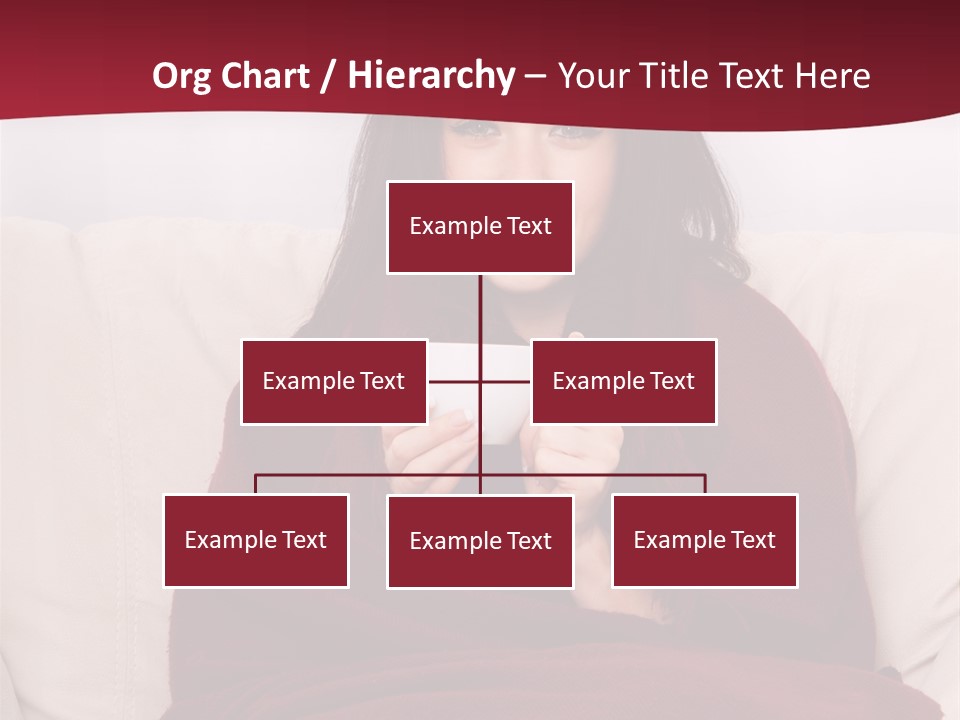 Org Chart / Hierarchy – Your Title Text Here

Example Text

Example Text

Example Text

Example Text

Example Text

Example Text